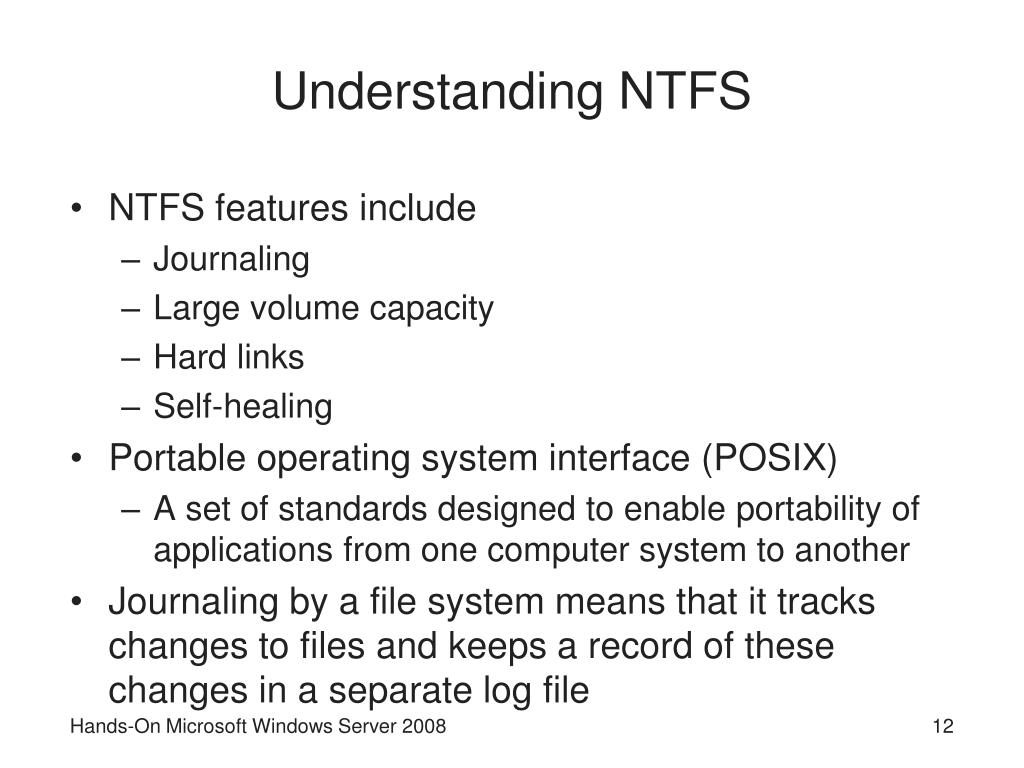 Understanding NTFS

• NTFS features include
– Journaling
– Large volume capacity
– Hard links
– Self-healing
• Portable operating system interface (POSIX)
– A set of standards designed to enable portability of applications from one computer system to another
• Journaling by a file system means that it tracks changes to files and keeps a record of these changes in a separate log file

Hands-On Microsoft Windows Server 2008

12